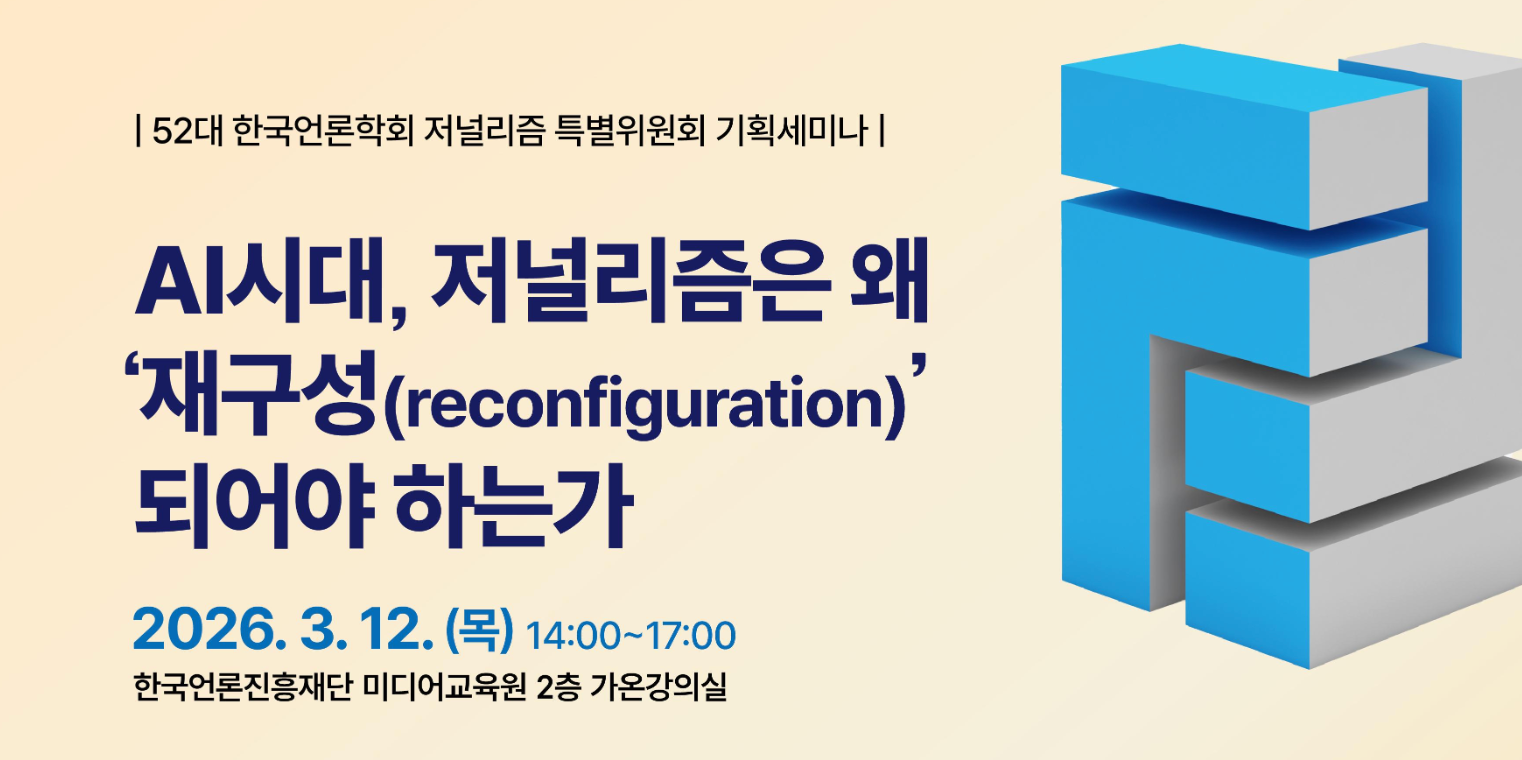 | 52대 한국언론학회 저널리즘 특별위원회 기획세미나 |

AI시대, 저널리즘은 왜 ‘재구성(reconfiguration)’ 되어야 하는가

2026. 3. 12. (목) 14:00~17:00
한국언론진흥재단 미디어교육원 2층 가온강의실